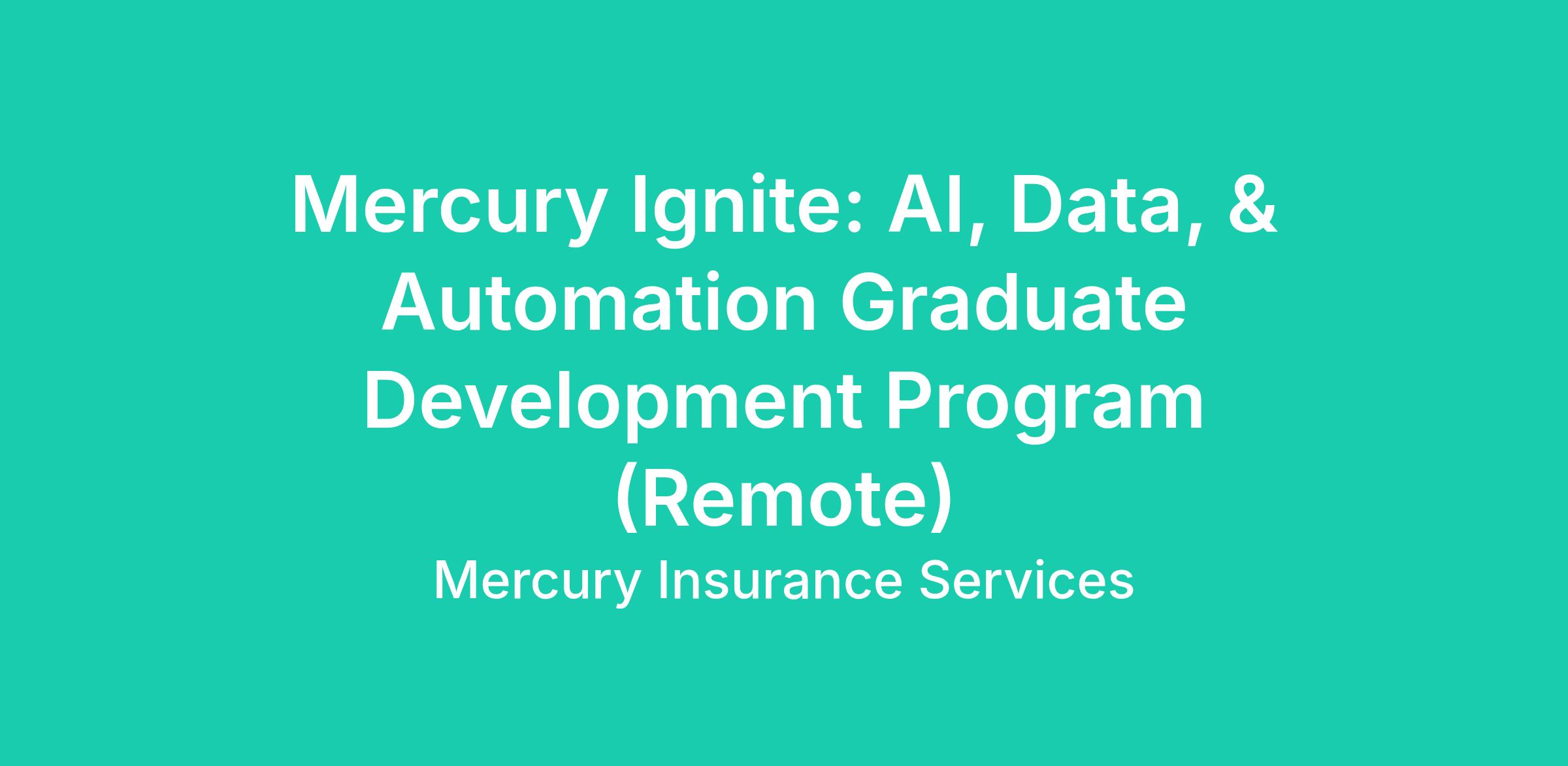 Mercury Ignite: AI, Data, & Automation Graduate Development Program (Remote)

Mercury Insurance Services